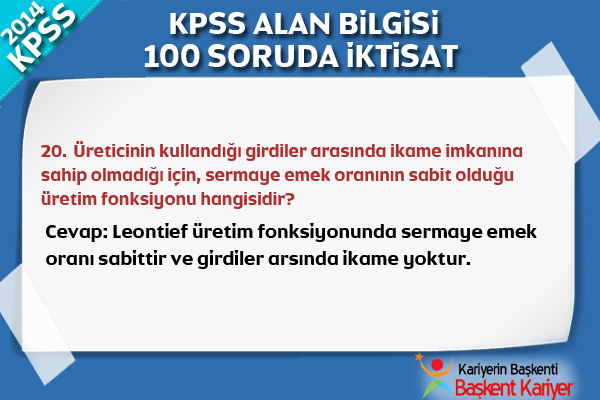 2014
KPSS

KPSS ALAN BİLGİSİ
100 SORUDA İKTİSAT

20. Üreticinin kullandığı girdiler arasında ikame imkanına sahip olmadığı için, sermaye emek oranının sabit olduğu üretim fonksiyonu hangisidir?

Cevap: Leontief üretim fonksiyonunda sermaye emek oranı sabittir ve girdiler arsında ikame yoktur.

Kariyerin Başkenti
Başkent Kariyer